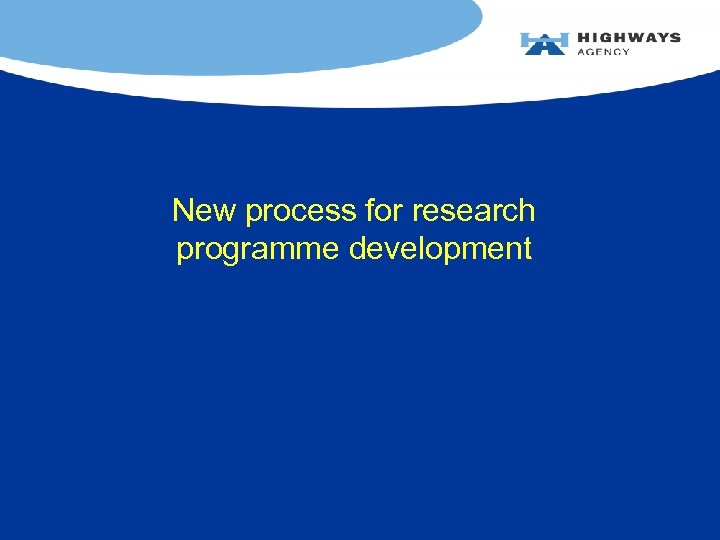 HIGHWAYS
AGENCY

New process for research programme development